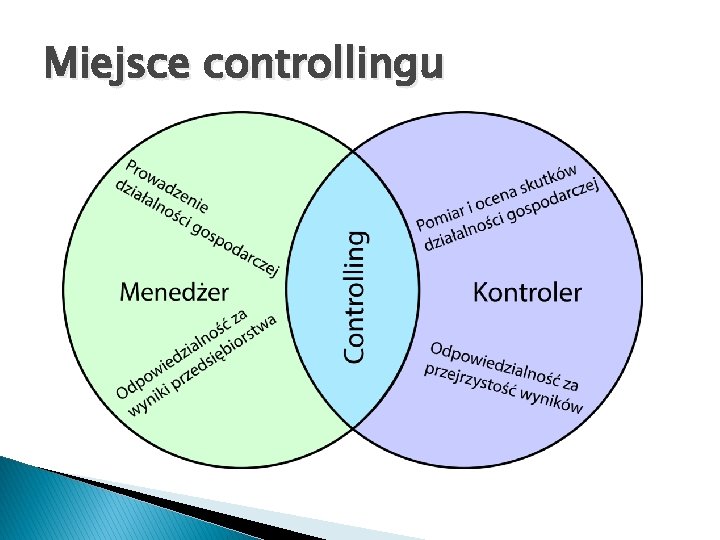 Miejsce controllingu

Prowadzenie działalności gospodarczej

Menedżer

Odpowiedzialność za wyniki przedsiębiorstwa

Controlling

Pomiar i ocena skutków działalności gospodarczej

Kontroler

Odpowiedzialność za przejrzystość wyników